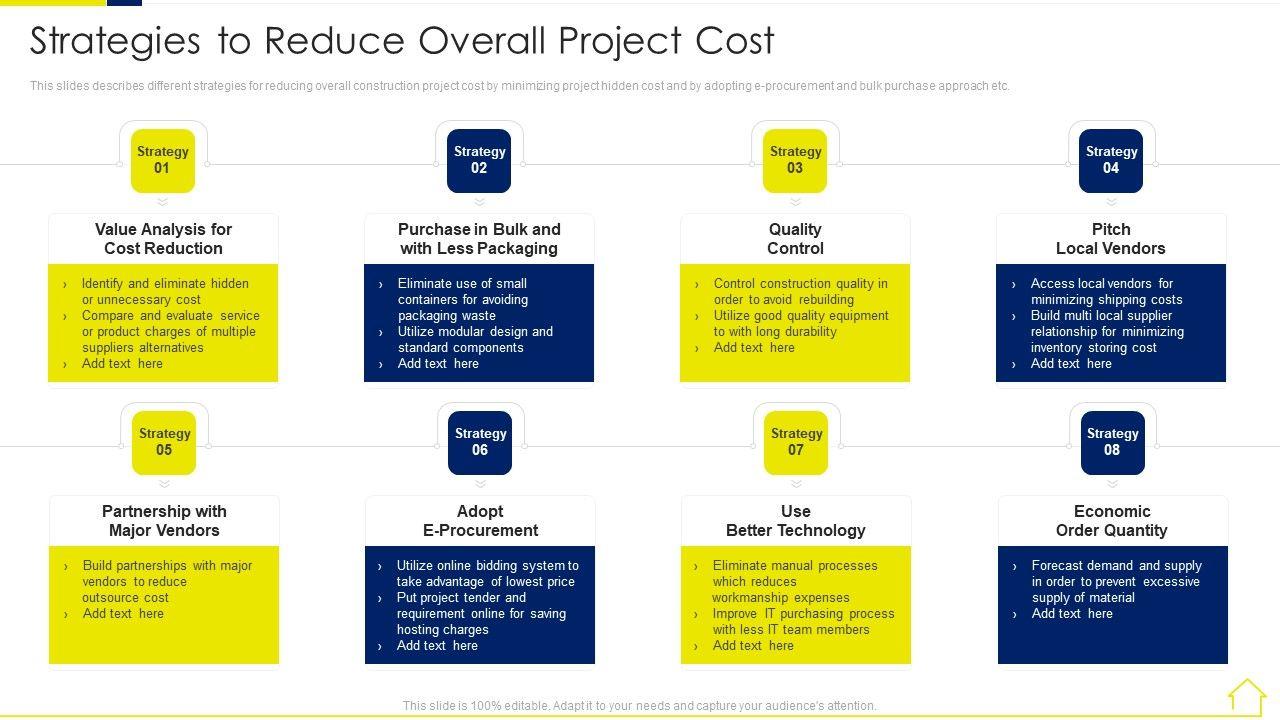 Strategies to Reduce Overall Project Cost

This slides describes different strategies for reducing overall construction project cost by minimizing project hidden cost and by adopting e-procurement and bulk purchase approach etc.

Strategy 01

Value Analysis for Cost Reduction

› Identify and eliminate hidden or unnecessary cost
› Compare and evaluate service or product charges of multiple suppliers alternatives
› Add text here

Strategy 02

Purchase in Bulk and with Less Packaging

› Eliminate use of small containers for avoiding packaging waste
› Utilize modular design and standard components
› Add text here

Strategy 03

Quality Control

› Control construction quality in order to avoid rebuilding
› Utilize good quality equipment to with long durability
› Add text here

Strategy 04

Pitch Local Vendors

› Access local vendors for minimizing shipping costs
› Build multi local supplier relationship for minimizing inventory storing cost
› Add text here

Strategy 05

Partnership with Major Vendors

› Build partnerships with major vendors to reduce outsource cost
› Add text here

Strategy 06

Adopt E-Procurement

› Utilize online bidding system to take advantage of lowest price
› Put project tender and requirement online for saving hosting charges
› Add text here

Strategy 07

Use Better Technology

› Eliminate manual processes which reduces workmanship expenses
› Improve IT purchasing process with less IT team members
› Add text here

Strategy 08

Economic Order Quantity

› Forecast demand and supply in order to prevent excessive supply of material
› Add text here

This slide is 100% editable. Adapt it to your needs and capture your audience's attention.